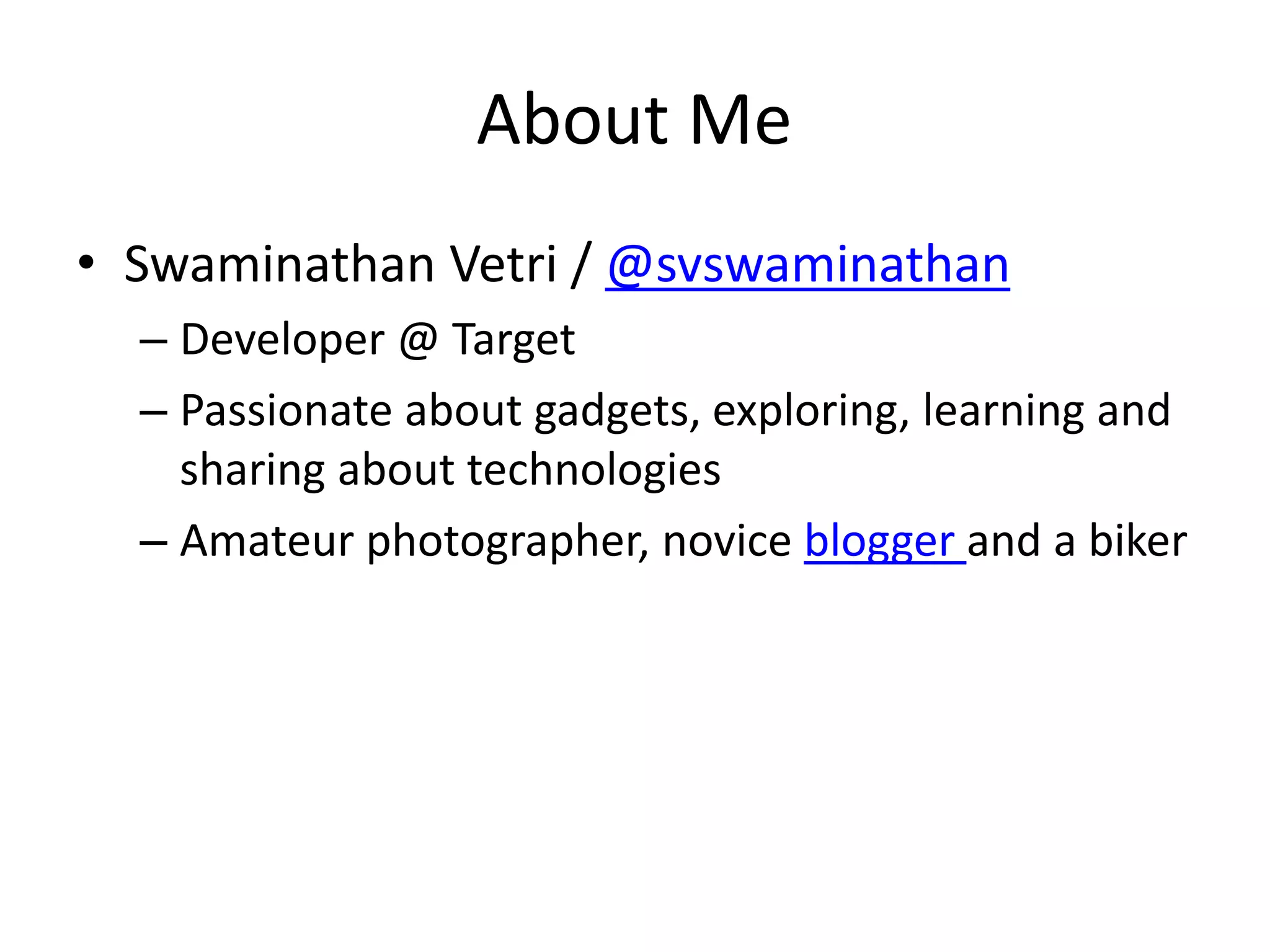 About Me

• Swaminathan Vetri / @svswaminathan
  – Developer @ Target
  – Passionate about gadgets, exploring, learning and sharing about technologies
  – Amateur photographer, novice blogger and a biker